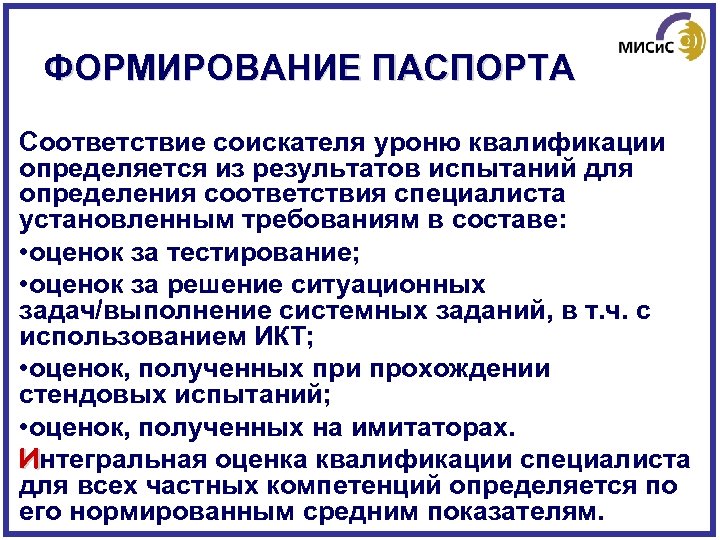 МИСиС

ФОРМИРОВАНИЕ ПАСПОРТА

Соответствие соискателя уроню квалификации определяется из результатов испытаний для определения соответствия специалиста установленным требованиям в составе:

•оценок за тестирование;

•оценок за решение ситуационных задач/выполнение системных заданий, в т.ч. с использованием ИКТ;

•оценок, полученных при прохождении стендовых испытаний;

•оценок, полученных на имитаторах.

Интегральная оценка квалификации специалиста для всех частных компетенций определяется по его нормированным средним показателям.